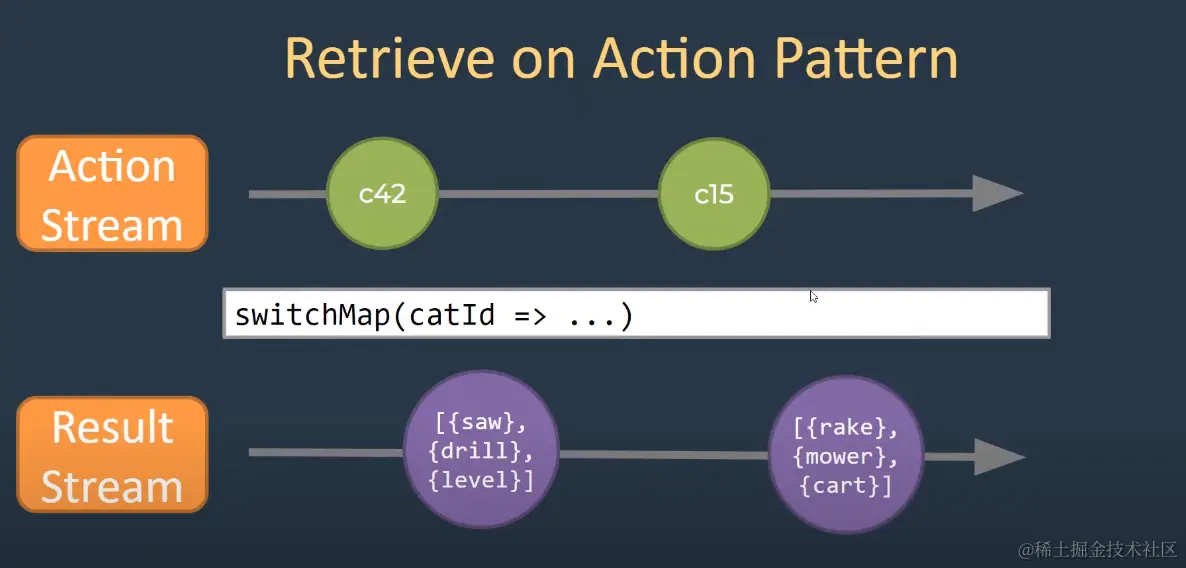 Retrieve on Action Pattern

Action Stream

c42

c15

switchMap(catId => ...)

Result Stream

[{saw}, {drill}, {level}]

[{rake}, {mower}, {cart}]

@稀土掘金技术社区